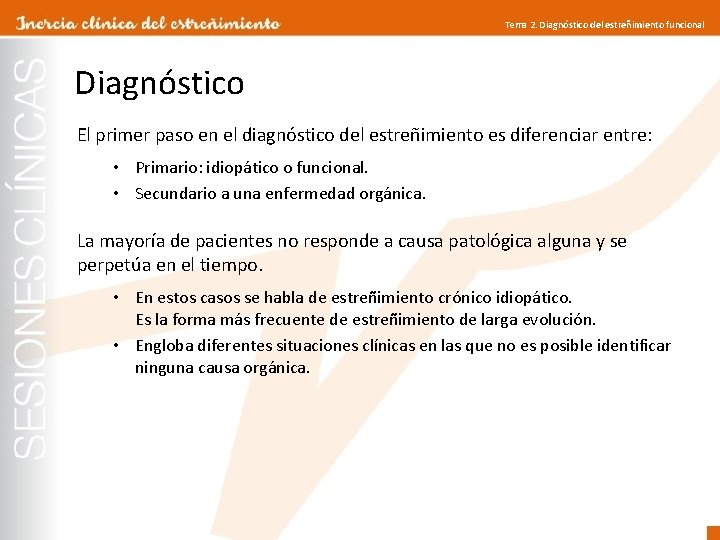 Inercia clínica del estreñimiento

Tema 2. Diagnóstico del estreñimiento funcional

SESIONES CLÍNICAS

Diagnóstico

El primer paso en el diagnóstico del estreñimiento es diferenciar entre:

• Primario: idiopático o funcional.
• Secundario a una enfermedad orgánica.

La mayoría de pacientes no responde a causa patológica alguna y se perpetúa en el tiempo.

• En estos casos se habla de estreñimiento crónico idiopático. Es la forma más frecuente de estreñimiento de larga evolución.
• Engloba diferentes situaciones clínicas en las que no es posible identificar ninguna causa orgánica.